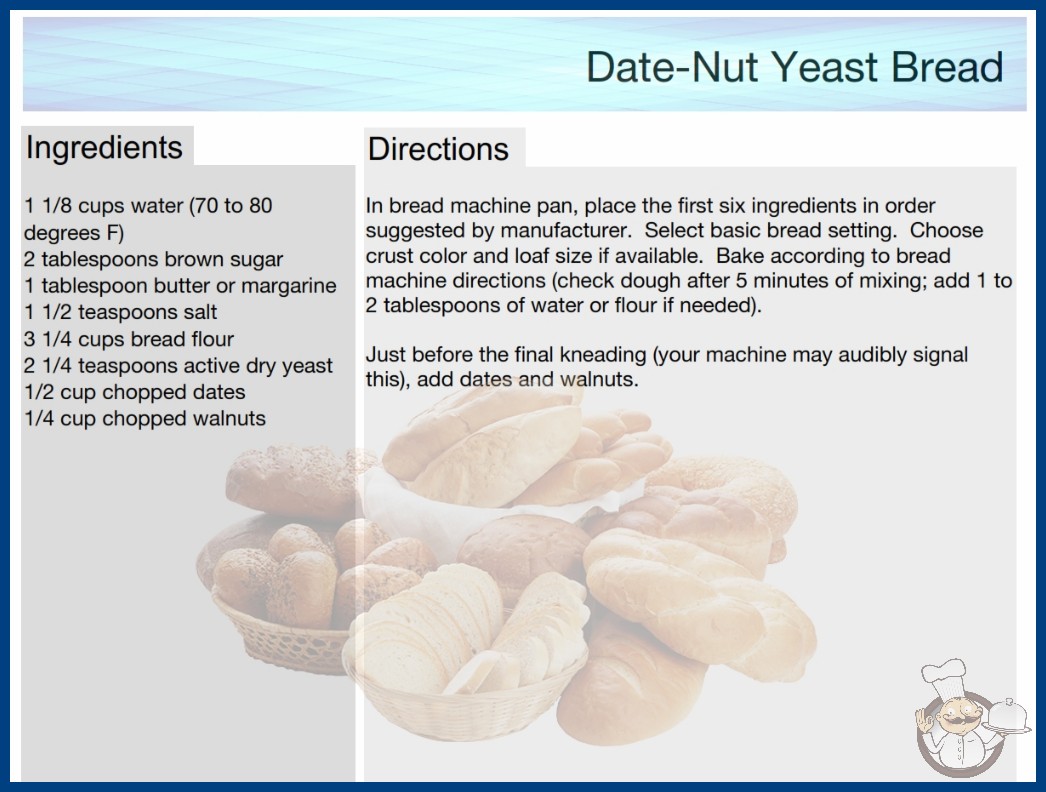 Date-Nut Yeast Bread

Ingredients

1 1/8 cups water (70 to 80 degrees F)
2 tablespoons brown sugar
1 tablespoon butter or margarine
1 1/2 teaspoons salt
3 1/4 cups bread flour
2 1/4 teaspoons active dry yeast
1/2 cup chopped dates
1/4 cup chopped walnuts

Directions

In bread machine pan, place the first six ingredients in order suggested by manufacturer. Select basic bread setting. Choose crust color and loaf size if available. Bake according to bread machine directions (check dough after 5 minutes of mixing; add 1 to 2 tablespoons of water or flour if needed).

Just before the final kneading (your machine may audibly signal this), add dates and walnuts.